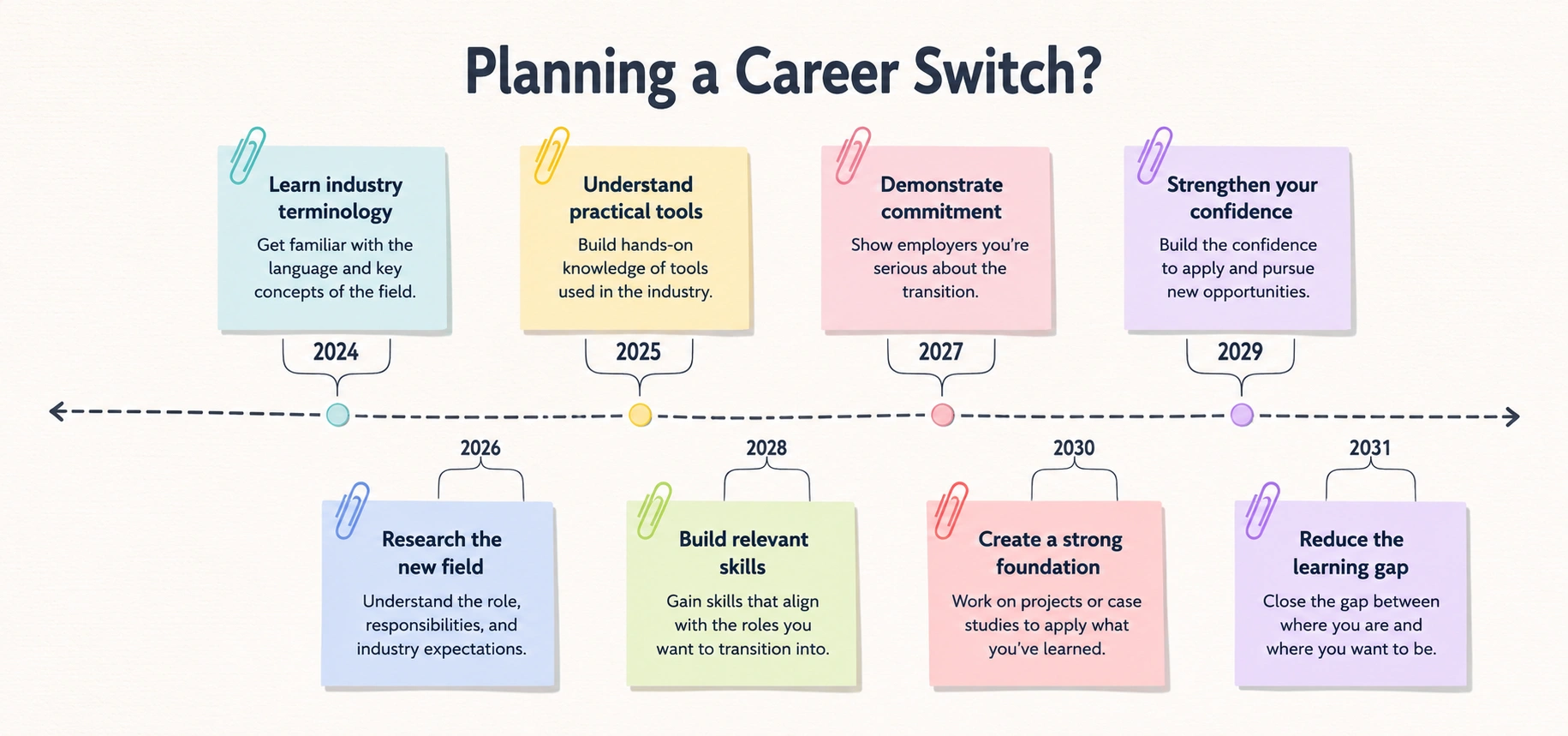 Planning a Career Switch?

Learn industry terminology
Get familiar with the language and key concepts of the field.

2024

Understand practical tools
Build hands-on knowledge of tools used in the industry.

2025

Demonstrate commitment
Show employers you're serious about the transition.

2027

Strengthen your confidence
Build the confidence to apply and pursue new opportunities.

2029

2026

Research the new field
Understand the role, responsibilities, and industry expectations.

2028

Build relevant skills
Gain skills that align with the roles you want to transition into.

2030

Create a strong foundation
Work on projects or case studies to apply what you've learned.

2031

Reduce the learning gap
Close the gap between where you are and where you want to be.